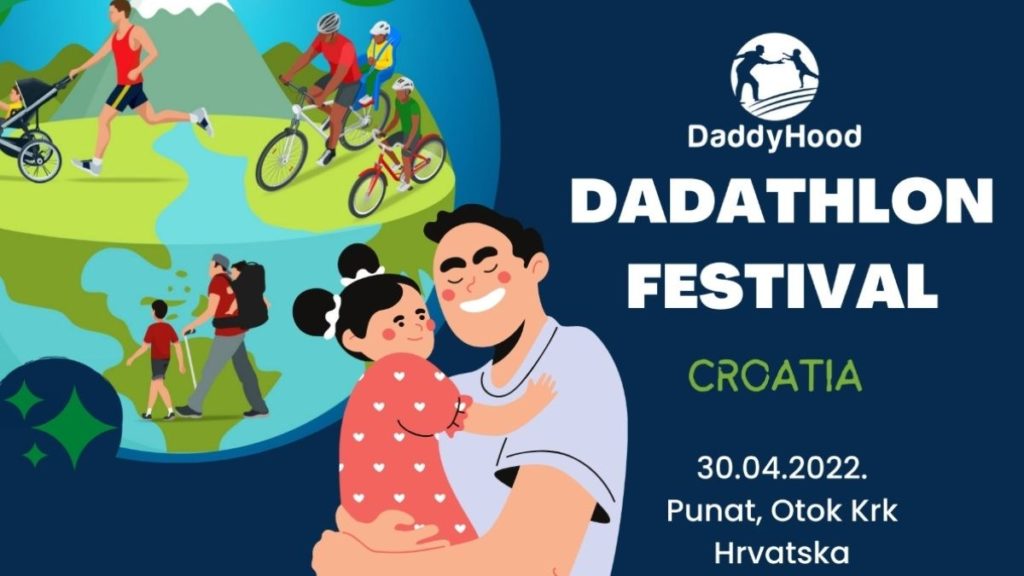 DaddyHood

DADATHLON FESTIVAL

CROATIA

30.04.2022.
Punat, Otok Krk
Hrvatska